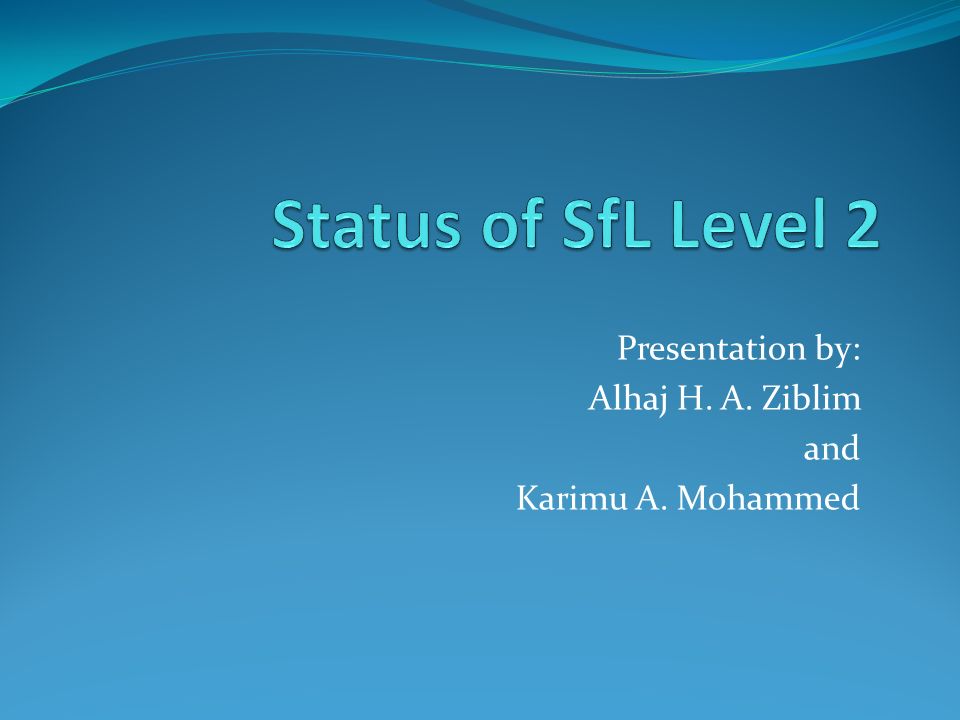 Status of SfL Level 2

Presentation by:
Alhaj H. A. Ziblim
and
Karimu A. Mohammed